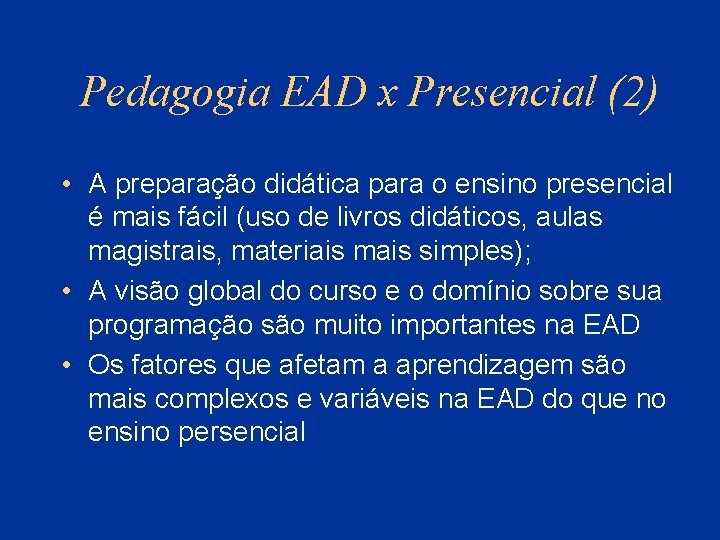 Pedagogia EAD x Presencial (2)

• A preparação didática para o ensino presencial é mais fácil (uso de livros didáticos, aulas magistrais, materiais mais simples);
• A visão global do curso e o domínio sobre sua programação são muito importantes na EAD
• Os fatores que afetam a aprendizagem são mais complexos e variáveis na EAD do que no ensino persencial